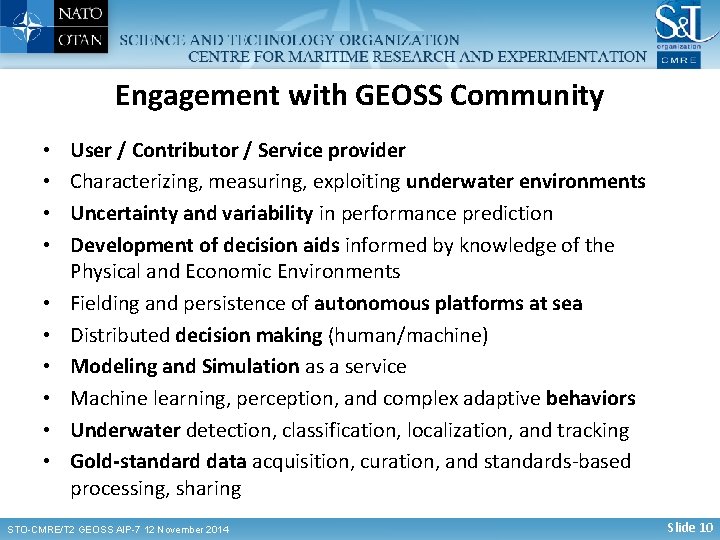 NATO
OTAN
SCIENCE AND TECHNOLOGY ORGANIZATION
CENTRE FOR MARITIME RESEARCH AND EXPERIMENTATION
S&T
organization
CMRE

Engagement with GEOSS Community

• User / Contributor / Service provider
• Characterizing, measuring, exploiting underwater environments
• Uncertainty and variability in performance prediction
• Development of decision aids informed by knowledge of the Physical and Economic Environments
• Fielding and persistence of autonomous platforms at sea
• Distributed decision making (human/machine)
• Modeling and Simulation as a service
• Machine learning, perception, and complex adaptive behaviors
• Underwater detection, classification, localization, and tracking
• Gold-standard data acquisition, curation, and standards-based processing, sharing

STO-CMRE/T2 GEOSS AIP-7 12 November 2014
Slide 10